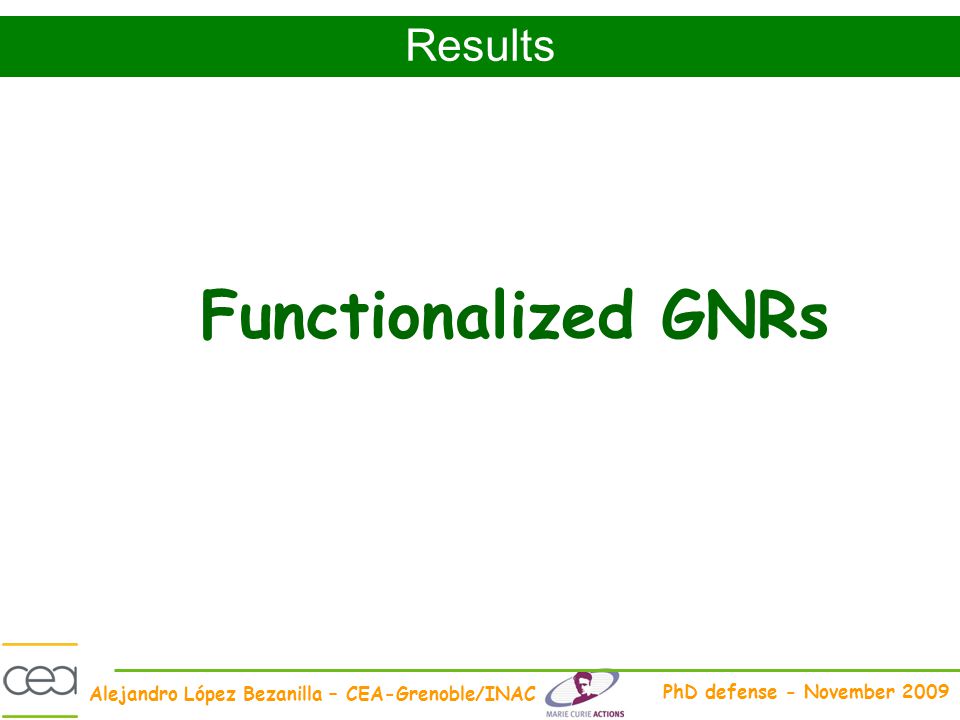 Results

Functionalized GNRs

cea

Alejandro López Bezanilla – CEA-Grenoble/INAC

MARIE CURIE ACTIONS

PhD defense - November 2009